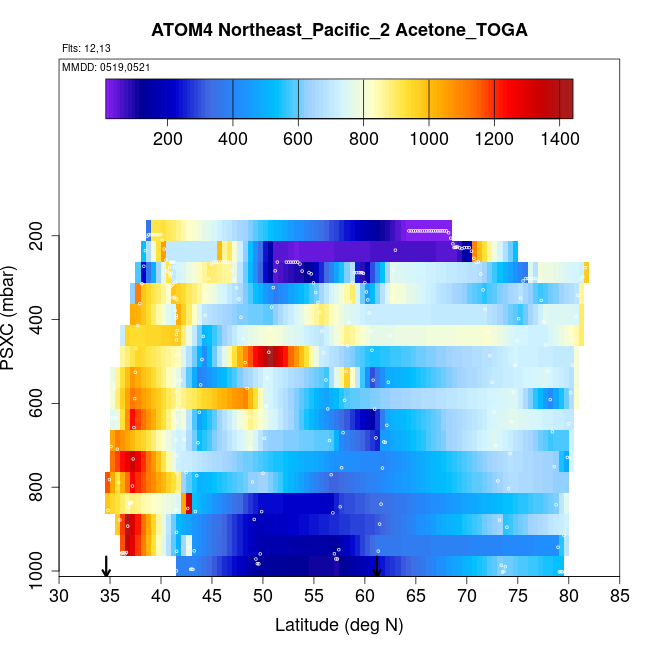 ATOM4 Northeast_Pacific_2 Acetone_TOGA

Flts: 12,13

MMDD: 0519,0521

200 400 600 800 1000 1200 1400

PSXC (mbar)

200
400
600
800
1000

30 35 40 45 50 55 60 65 70 75 80 85

Latitude (deg N)